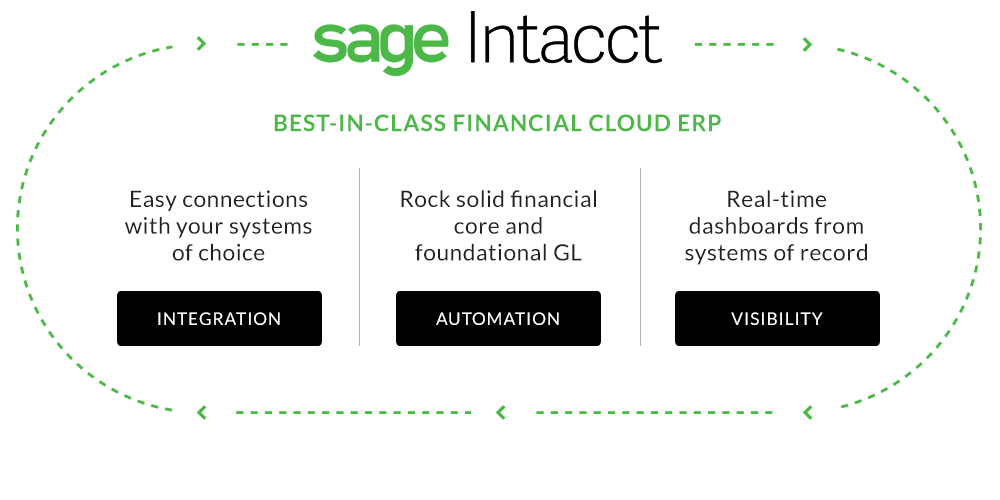 sage Intacct

BEST-IN-CLASS FINANCIAL CLOUD ERP

Easy connections with your systems of choice

INTEGRATION

Rock solid financial core and foundational GL

AUTOMATION

Real-time dashboards from systems of record

VISIBILITY